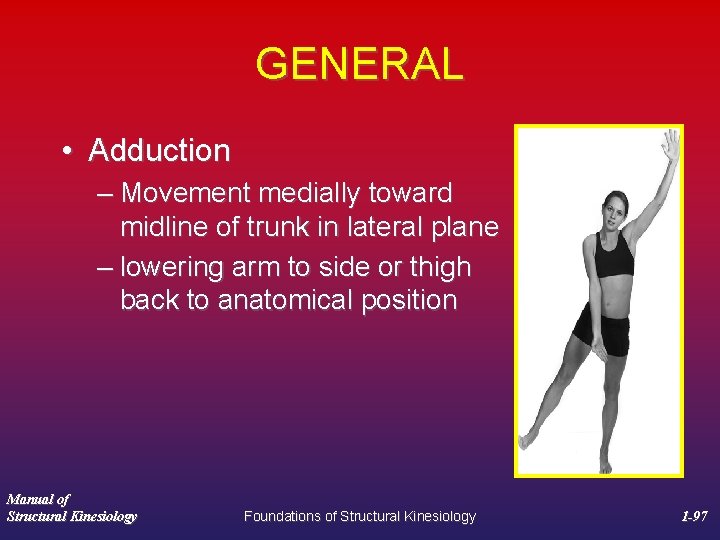 GENERAL

• Adduction

– Movement medially toward midline of trunk in lateral plane

– lowering arm to side or thigh back to anatomical position

Manual of
Structural Kinesiology

Foundations of Structural Kinesiology

1-97